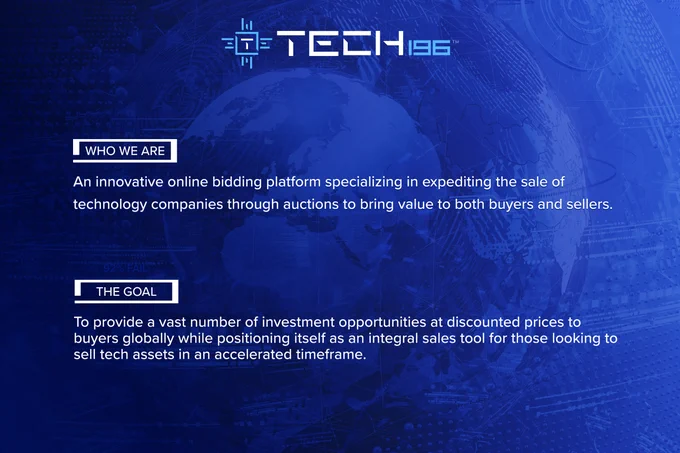 TECH196™

WHO WE ARE

An innovative online bidding platform specializing in expediting the sale of technology companies through auctions to bring value to both buyers and sellers.

THE GOAL

To provide a vast number of investment opportunities at discounted prices to buyers globally while positioning itself as an integral sales tool for those looking to sell tech assets in an accelerated timeframe.